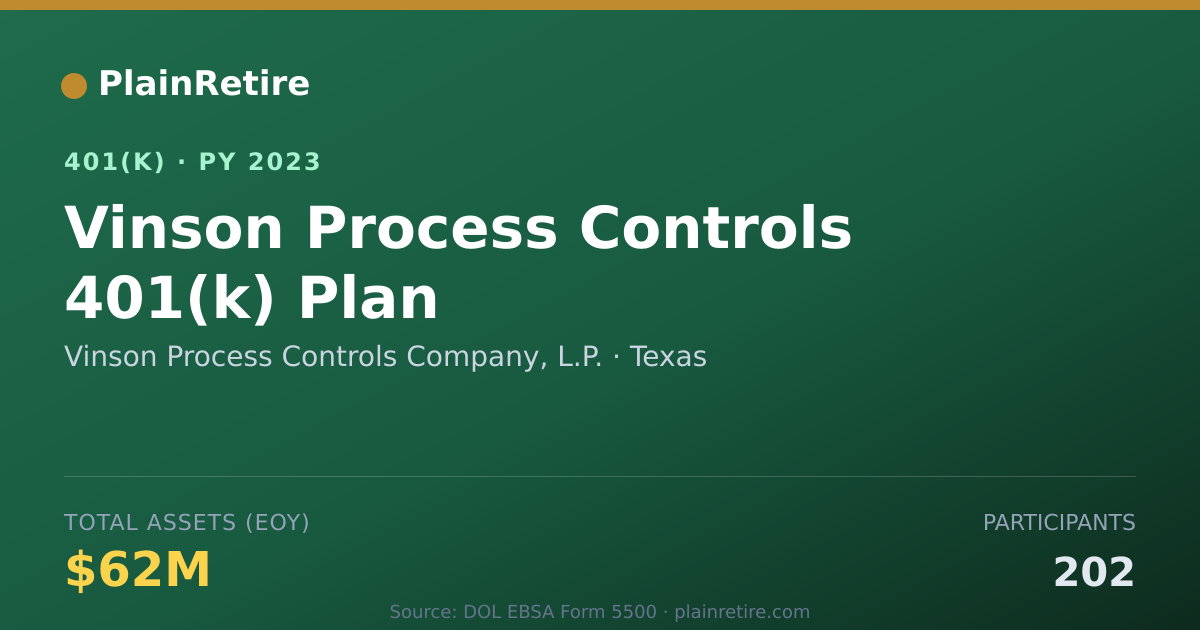 PlainRetire

401(K) · PY 2023

Vinson Process Controls 401(k) Plan

Vinson Process Controls Company, L.P. · Texas

TOTAL ASSETS (EOY)

$62M

PARTICIPANTS

202

Source: DOL EBSA Form 5500 · plainretire.com